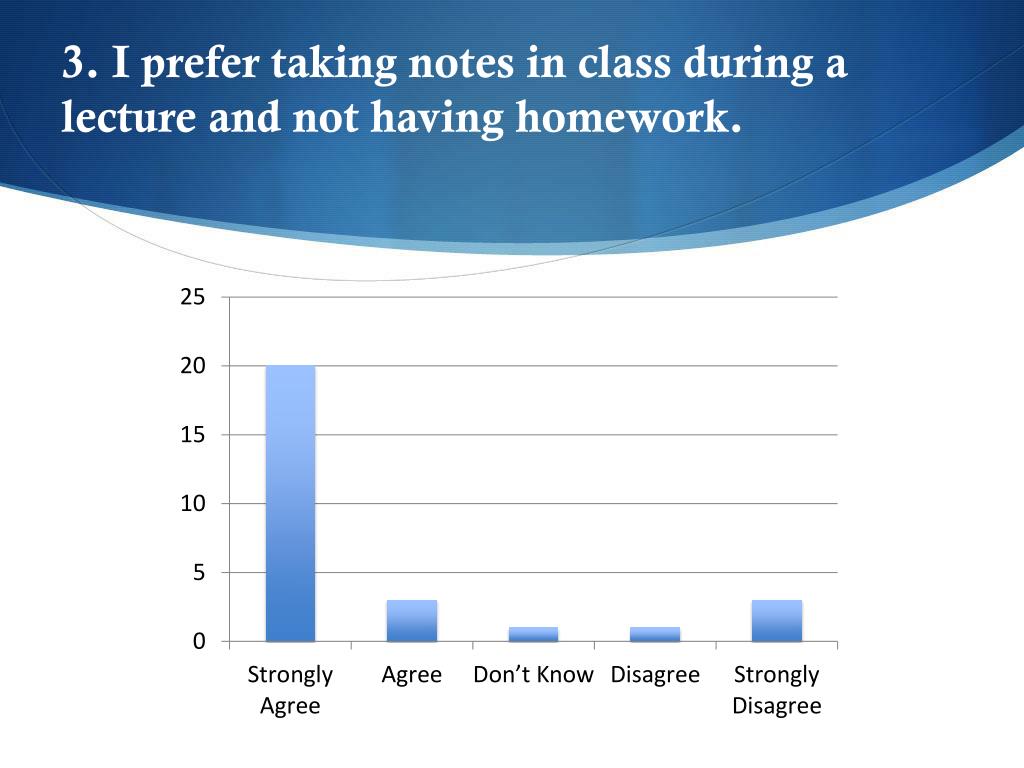 3. I prefer taking notes in class during a lecture and not having homework.

25
20
15
10
5
0

Strongly Agree
Agree
Don’t Know
Disagree
Strongly Disagree